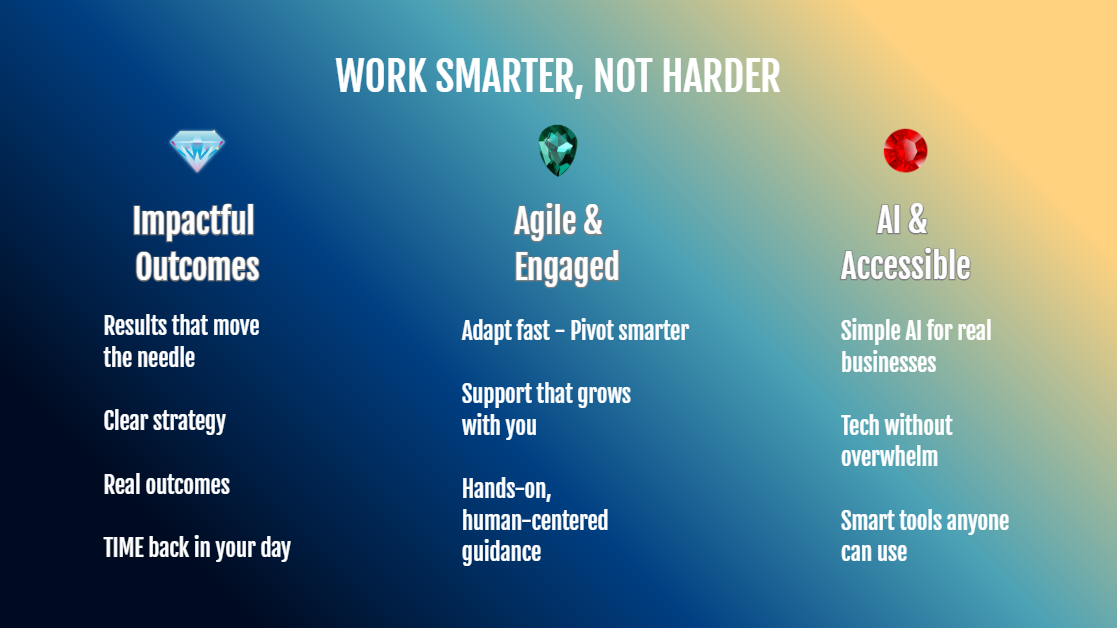 WORK SMARTER, NOT HARDER

Impactful Outcomes

Results that move the needle

Clear strategy

Real outcomes

TIME back in your day

Agile & Engaged

Adapt fast - Pivot smarter

Support that grows with you

Hands-on, human-centered guidance

AI & Accessible

Simple AI for real businesses

Tech without overwhelm

Smart tools anyone can use